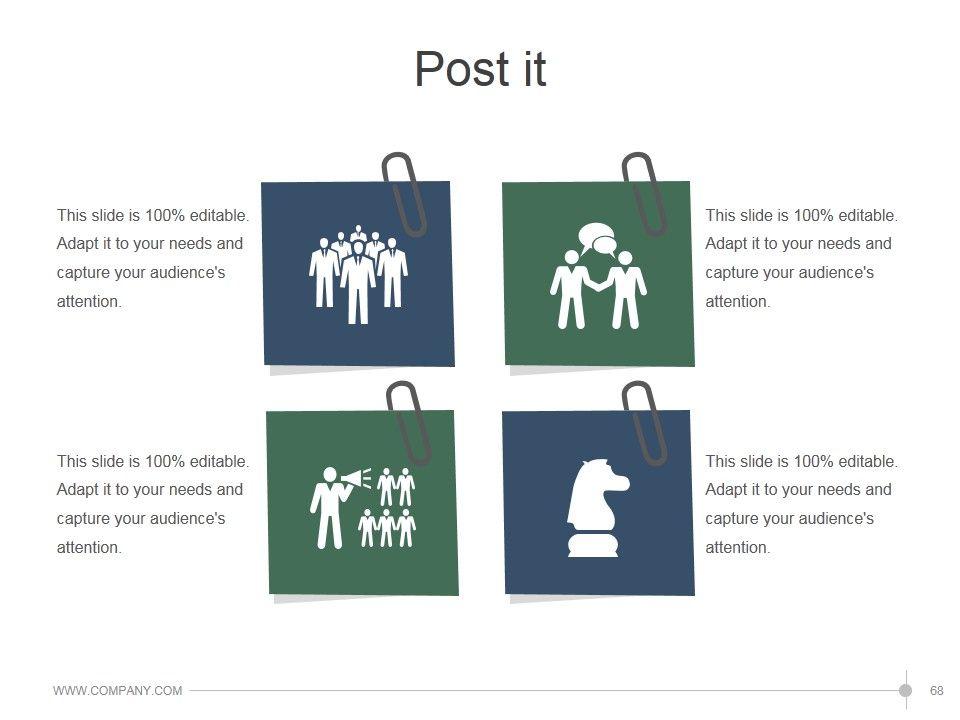 Post it

This slide is 100% editable. Adapt it to your needs and capture your audience's attention.

This slide is 100% editable. Adapt it to your needs and capture your audience's attention.

This slide is 100% editable. Adapt it to your needs and capture your audience's attention.

This slide is 100% editable. Adapt it to your needs and capture your audience's attention.

WWW.COMPANY.COM

68